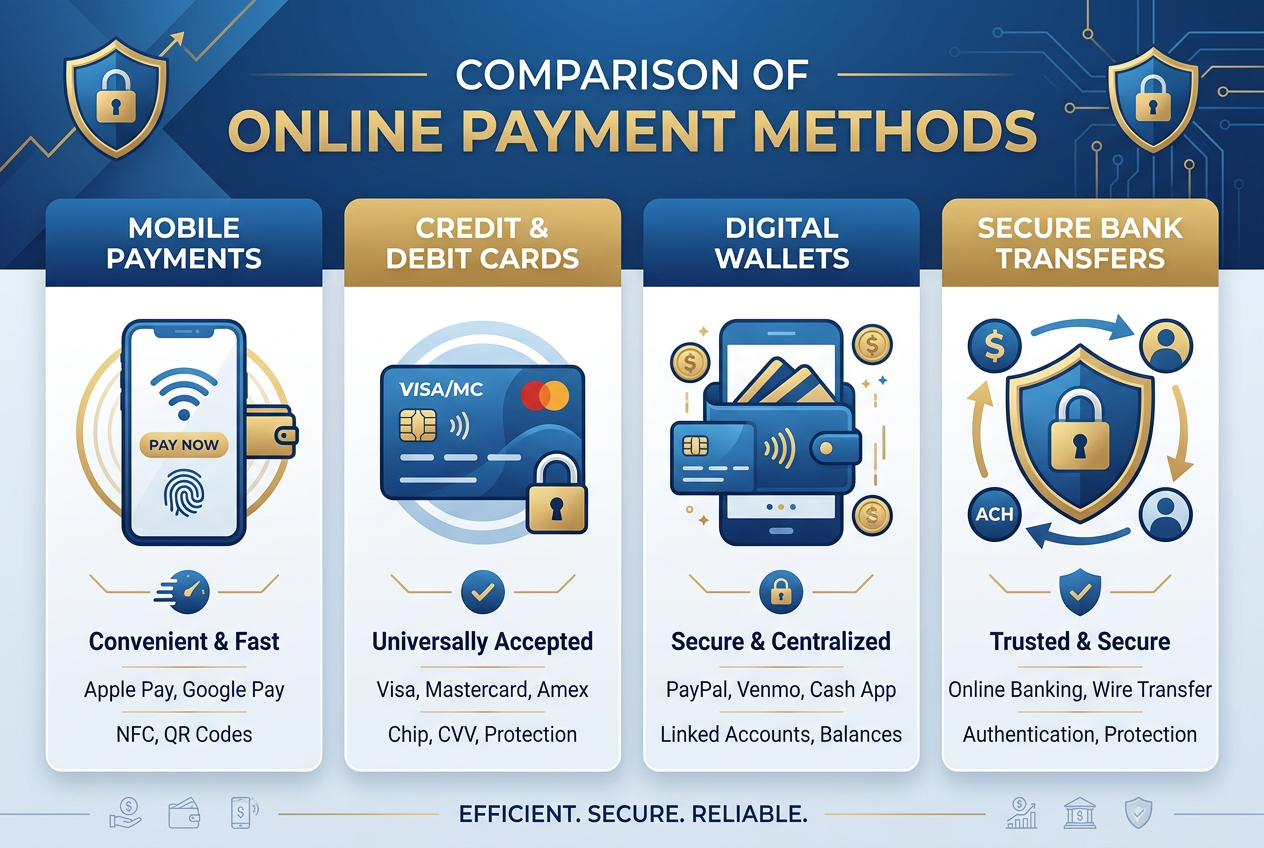 COMPARISON OF
ONLINE PAYMENT METHODS

MOBILE PAYMENTS

PAY NOW

Convenient & Fast

Apple Pay, Google Pay

NFC, QR Codes

CREDIT & DEBIT CARDS

VISA/MC

Universally Accepted

Visa, Mastercard, Amex

Chip, CVV, Protection

DIGITAL WALLETS

Secure & Centralized

PayPal, Venmo, Cash App

Linked Accounts, Balances

SECURE BANK TRANSFERS

ACH

Trusted & Secure

Online Banking, Wire Transfer

Authentication, Protection

EFFICIENT. SECURE. RELIABLE.